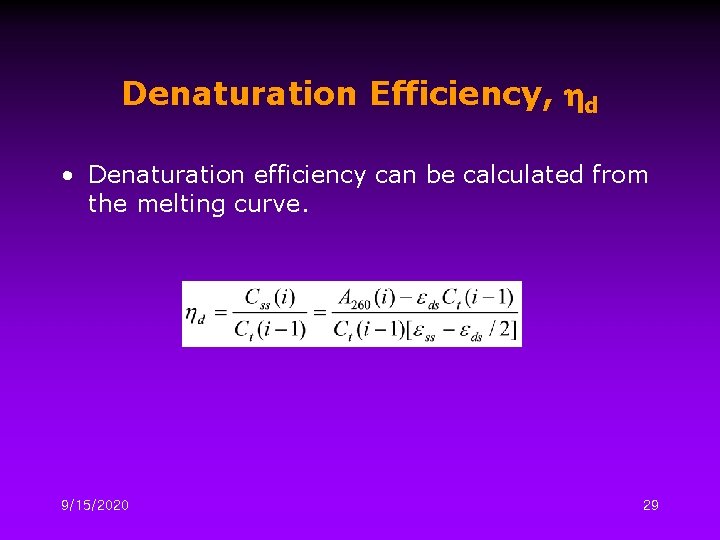 Denaturation Efficiency, $\eta_d$

• Denaturation efficiency can be calculated from the melting curve.

$\eta_d = \frac{C_{ss}(i)}{C_t(i-1)} = \frac{A_{260}(i) - \varepsilon_{ds} C_t(i-1)}{C_t(i-1)[\varepsilon_{ss} - \varepsilon_{ds}/2]}$

9/15/2020

29